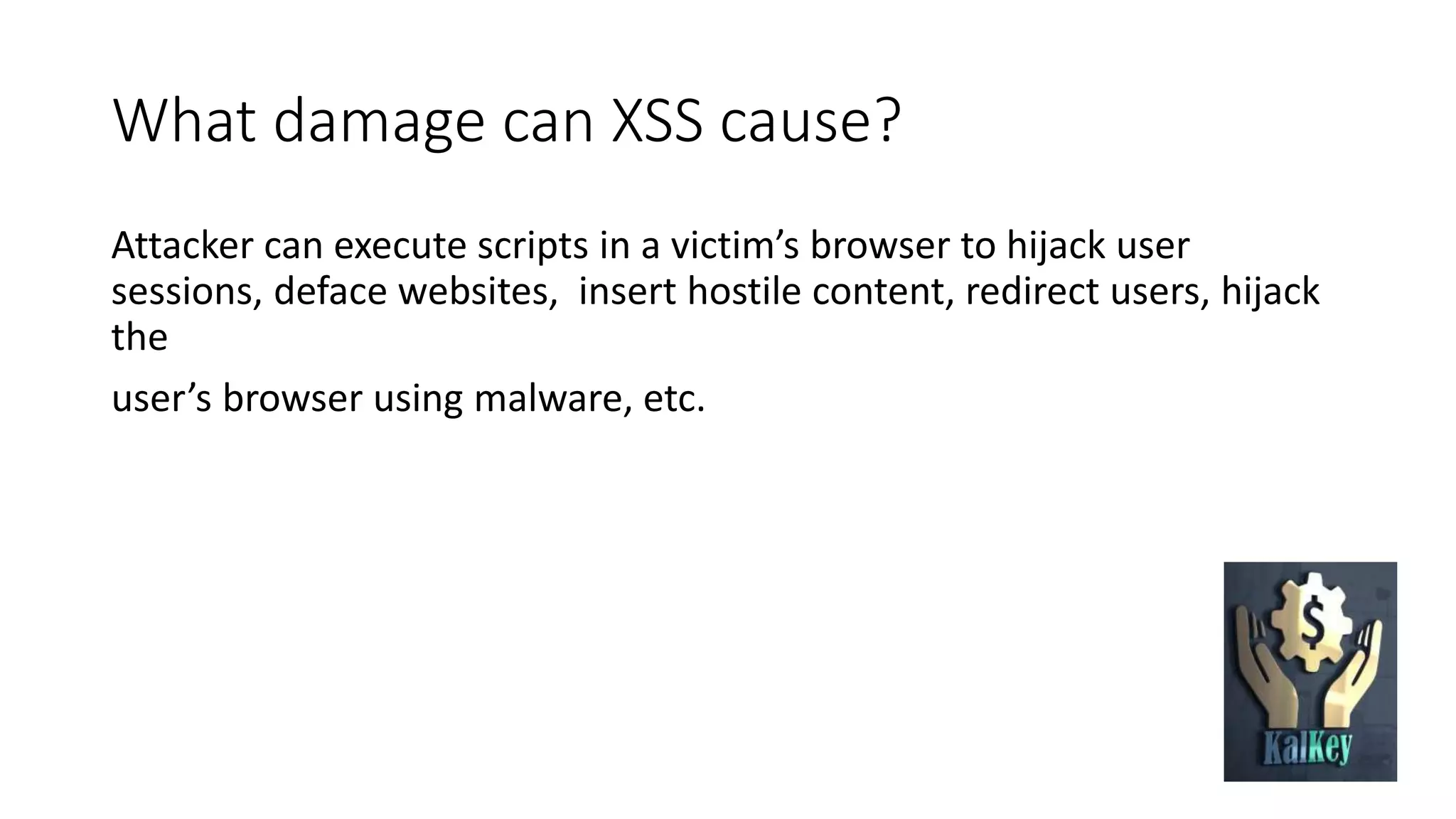 What damage can XSS cause?

Attacker can execute scripts in a victim's browser to hijack user sessions, deface websites,  insert hostile content, redirect users, hijack the

user's browser using malware, etc.

$

KalKey